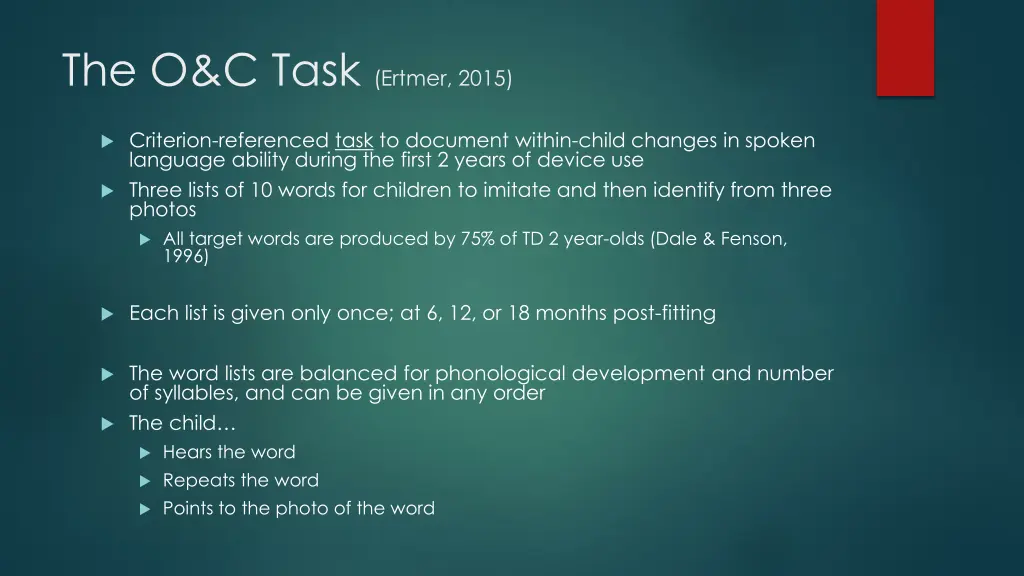 The O&C Task (Ertmer, 2015)

Criterion-referenced task to document within-child changes in spoken language ability during the first 2 years of device use

Three lists of 10 words for children to imitate and then identify from three photos

All target words are produced by 75% of TD 2 year-olds (Dale & Fenson, 1996)

Each list is given only once; at 6, 12, or 18 months post-fitting

The word lists are balanced for phonological development and number of syllables, and can be given in any order

The child…

Hears the word

Repeats the word

Points to the photo of the word